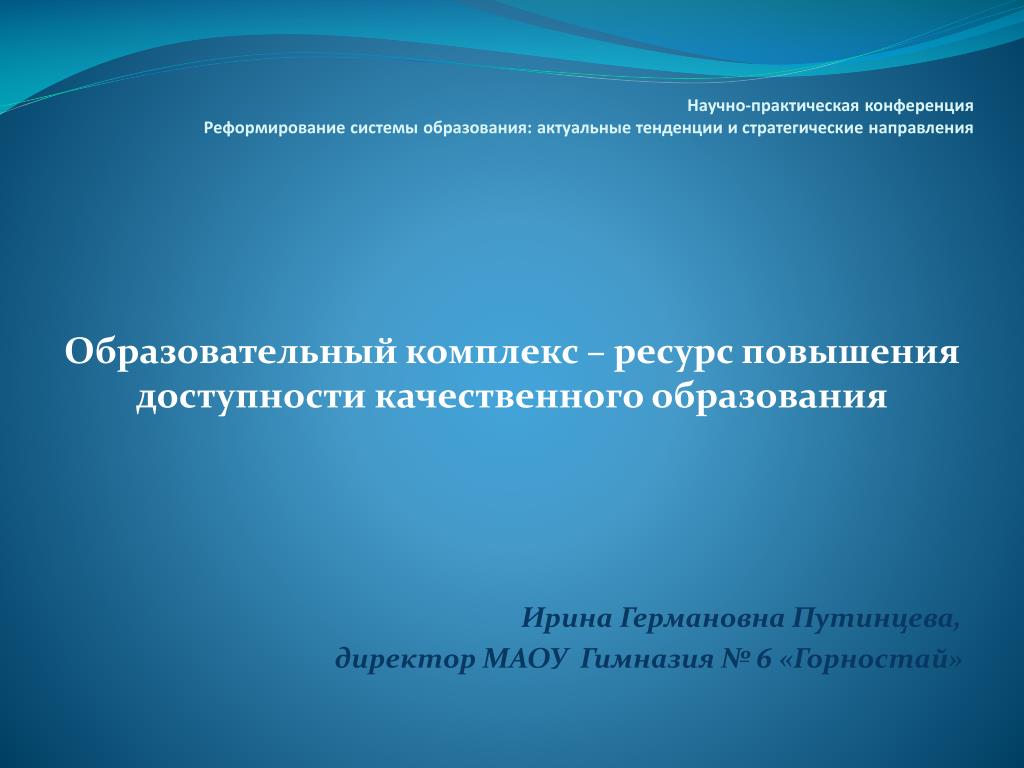 Научно-практическая конференция
Реформирование системы образования: актуальные тенденции и стратегические направления

Образовательный комплекс – ресурс повышения доступности качественного образования

Ирина Германовна Путинцева,
директор МАОУ Гимназия № 6 «Горностай»